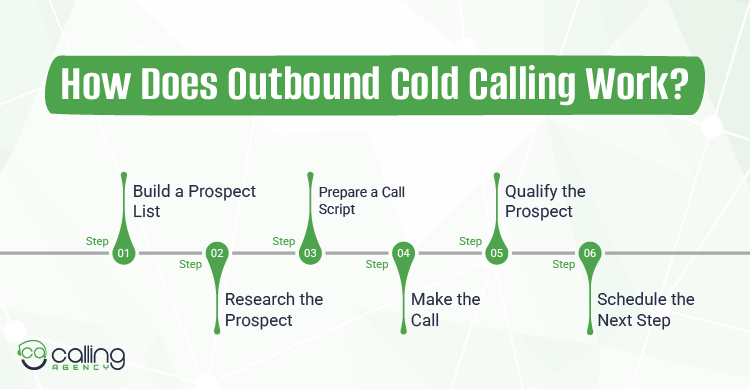 How Does Outbound Cold Calling Work?

Step 01
Build a Prospect List

Step 02
Research the Prospect

Step 03
Prepare a Call Script

Step 04
Make the Call

Step 05
Qualify the Prospect

Step 06
Schedule the Next Step

ca calling AGENCY